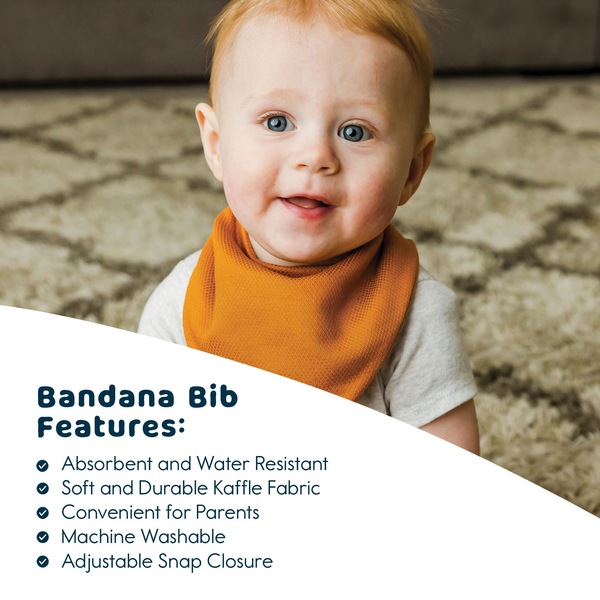 Bandana Bib Features:

Absorbent and Water Resistant
Soft and Durable Kaffle Fabric
Convenient for Parents
Machine Washable
Adjustable Snap Closure